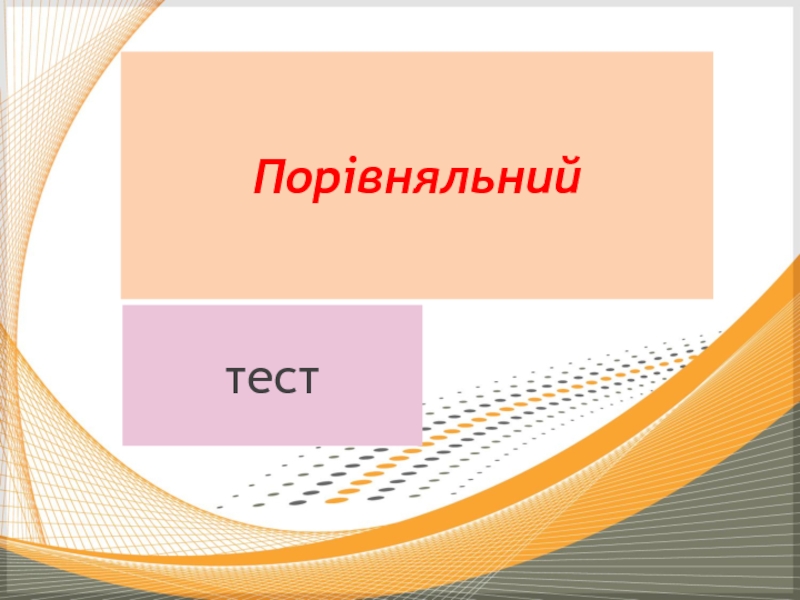 Порівняльний

тест